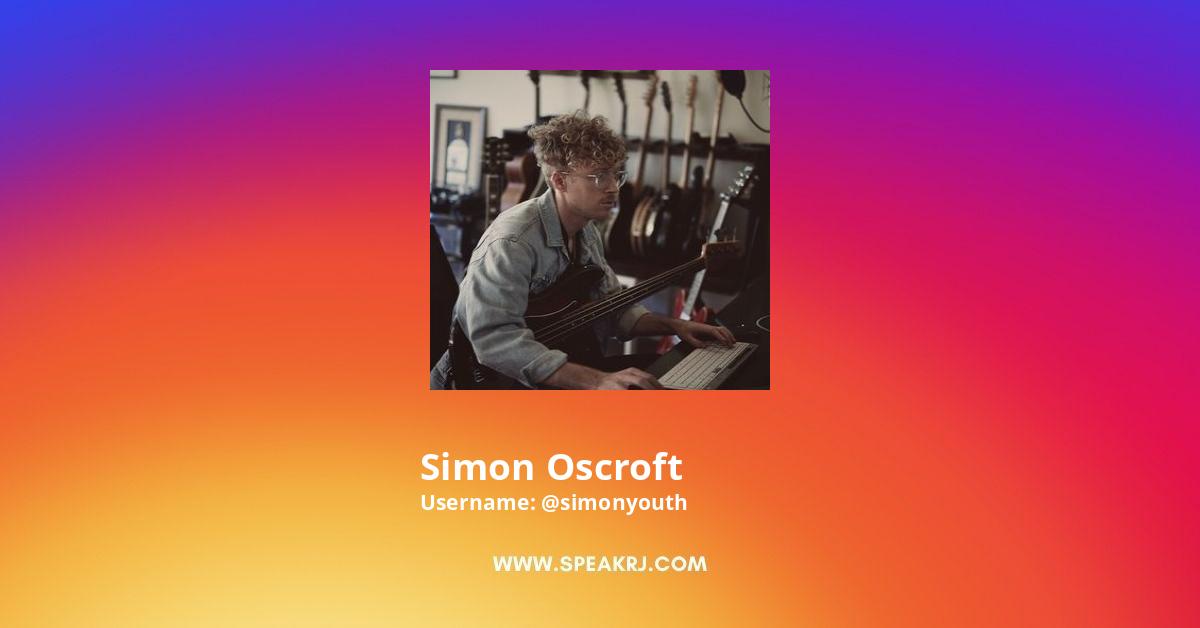 Simon Oscroft
Username: @simonyouth

WWW.SPEAKRJ.COM